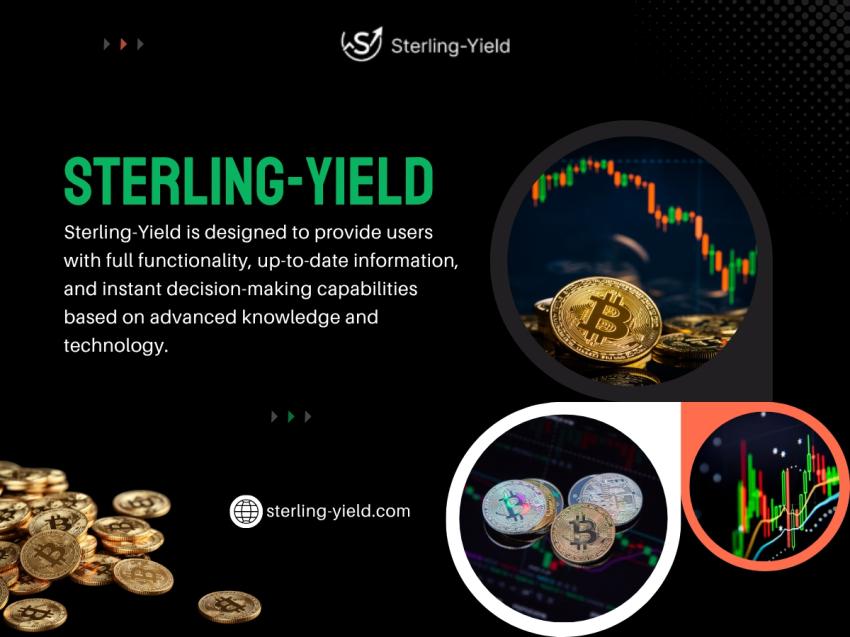 Sterling-Yield

STERLING-YIELD

Sterling-Yield is designed to provide users with full functionality, up-to-date information, and instant decision-making capabilities based on advanced knowledge and technology.

sterling-yield.com